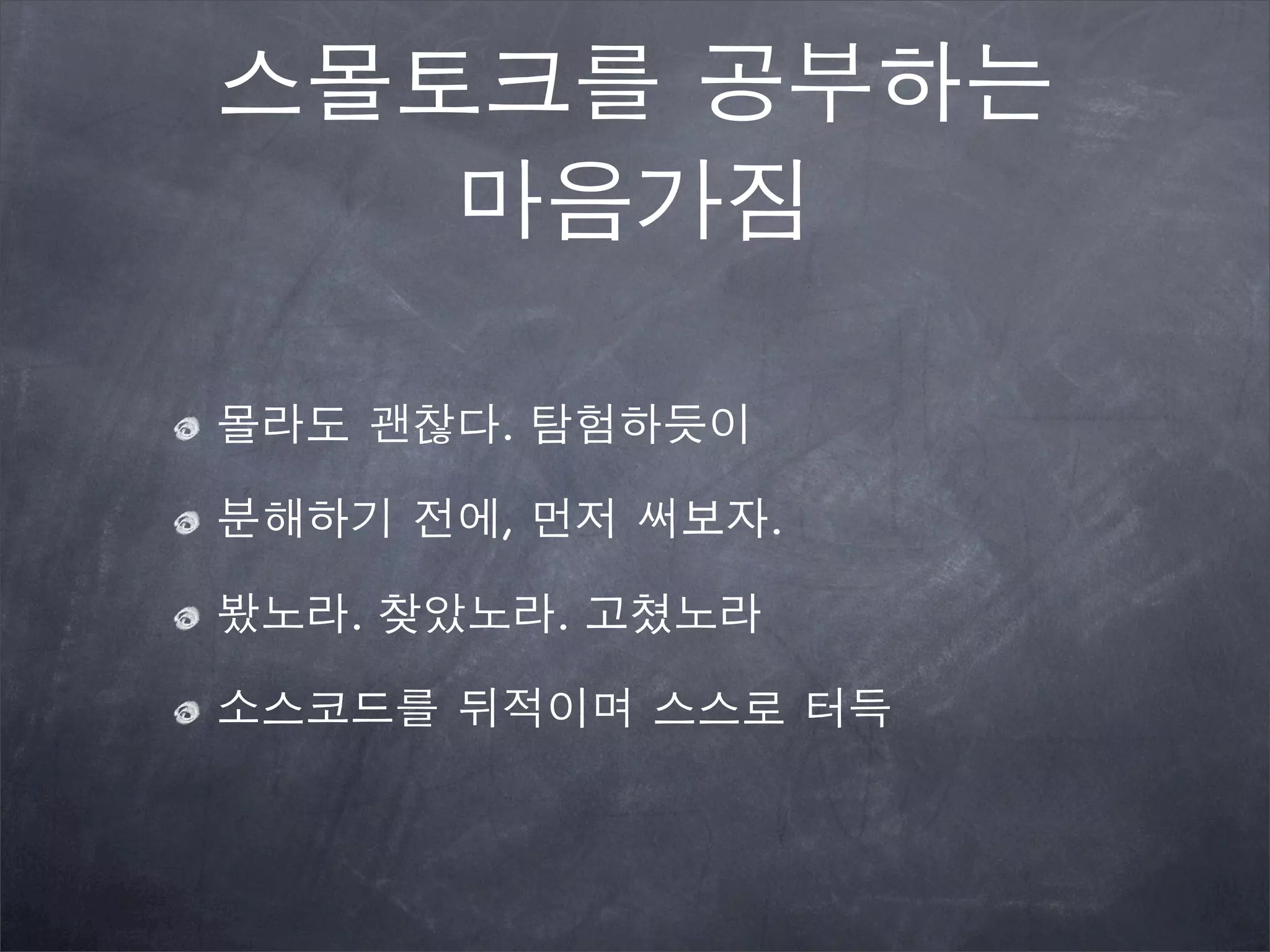 스몰토크를 공부하는 마음가짐

몰라도 괜찮다. 탐험하듯이

분해하기 전에, 먼저 써보자.

봤노라. 찾았노라. 고쳤노라

소스코드를 뒤적이며 스스로 터득